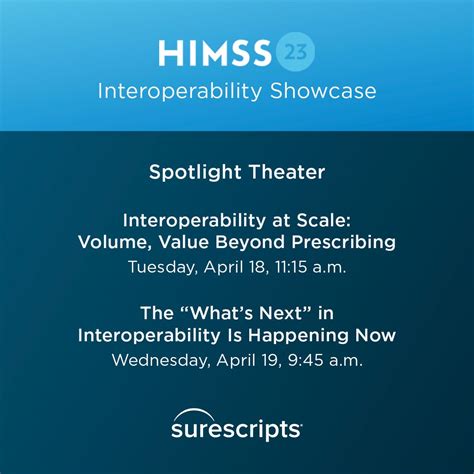 HIMSS 23

Interoperability Showcase

Spotlight Theater

Interoperability at Scale: Volume, Value Beyond Prescribing

Tuesday, April 18, 11:15 a.m.

The “What’s Next” in Interoperability Is Happening Now

Wednesday, April 19, 9:45 a.m.

surescripts